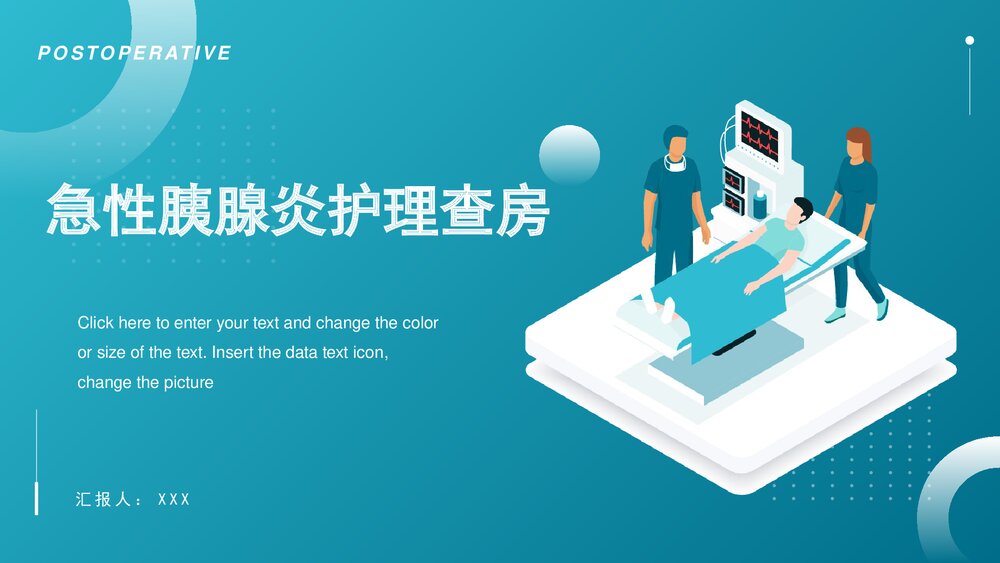 POSTOPERATIVE

急性胰腺炎护理查房

Click here to enter your text and change the color or size of the text. Insert the data text icon, change the picture

汇报人：XXX